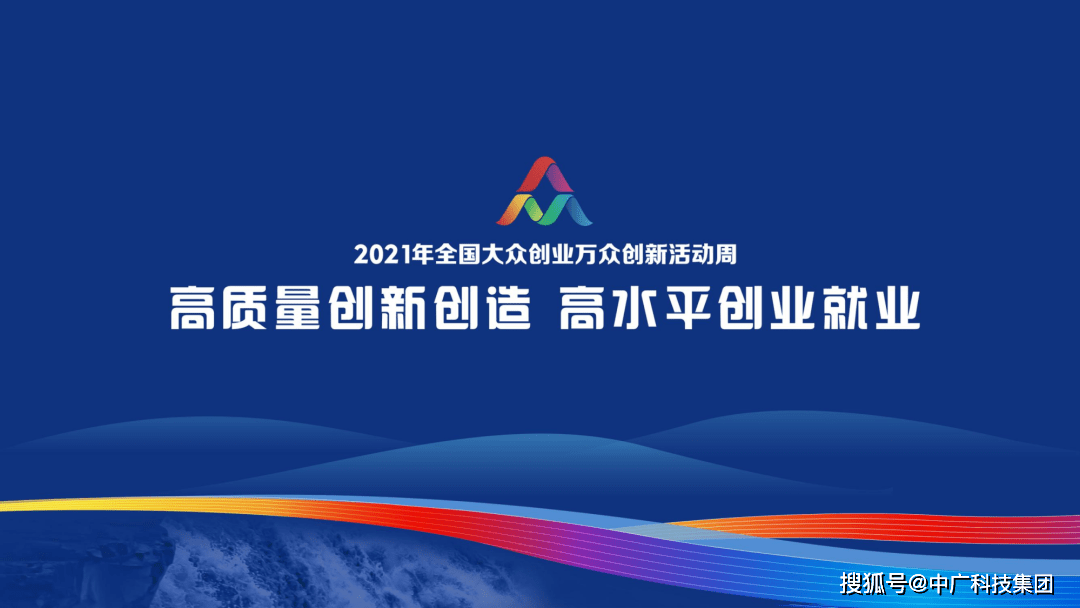 2021年全国大众创业万众创新活动周

高质量创新创造 高水平创业就业

搜狐号@中广科技集团